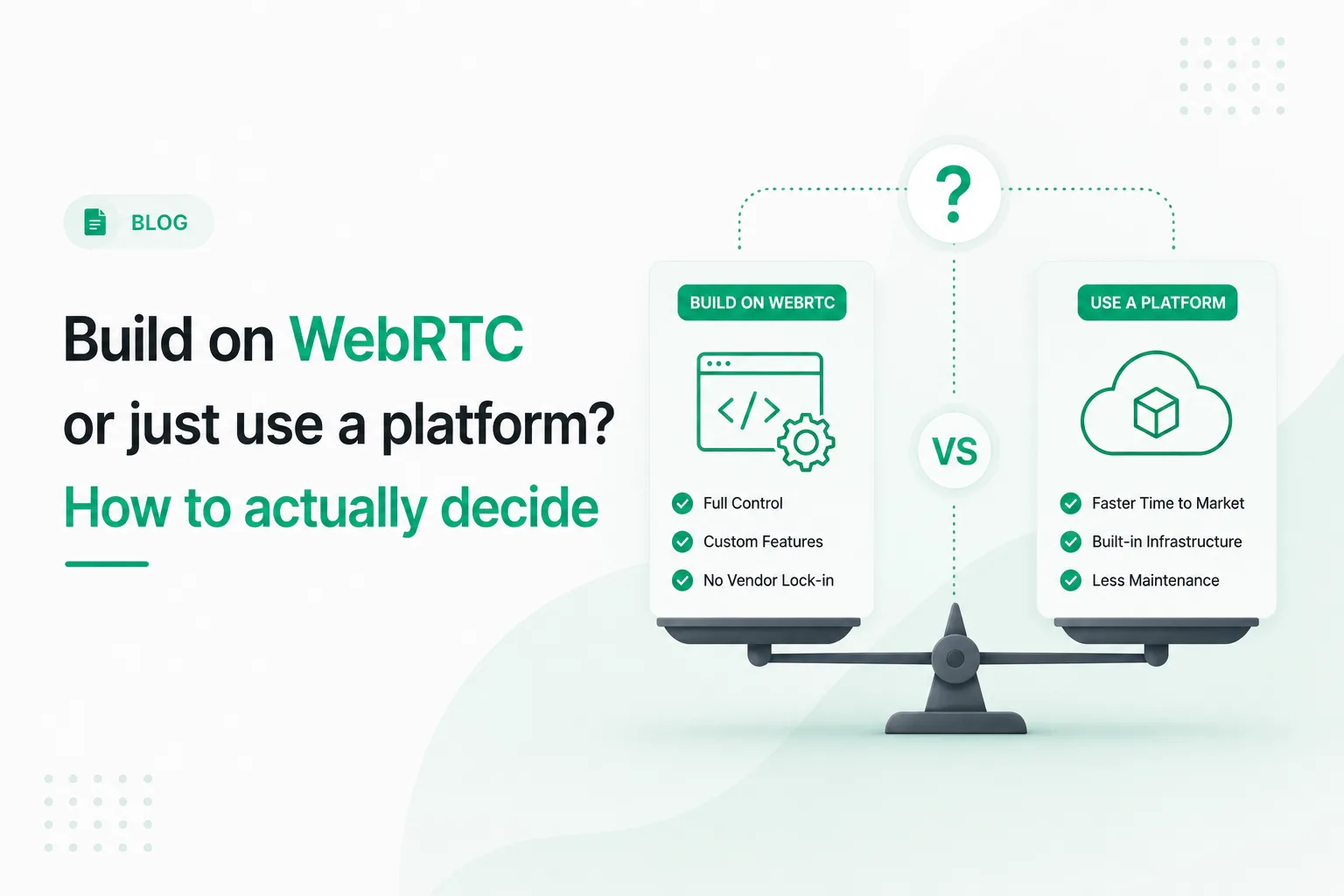 BLOG

Build on WebRTC or just use a platform?
How to actually decide

?

BUILD ON WEBRTC

</>

Full Control
Custom Features
No Vendor Lock-in

VS

USE A PLATFORM

Faster Time to Market
Built-in Infrastructure
Less Maintenance